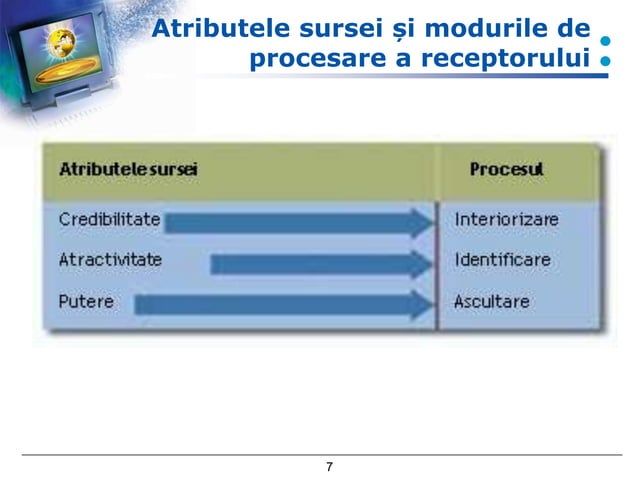 Atributele sursei și modurile de procesare a receptorului

| Atributele sursei | Procesul |
|---|---|
| Credibilitate | Interiorizare |
| Atractivitate | Identificare |
| Putere | Ascultare |

7